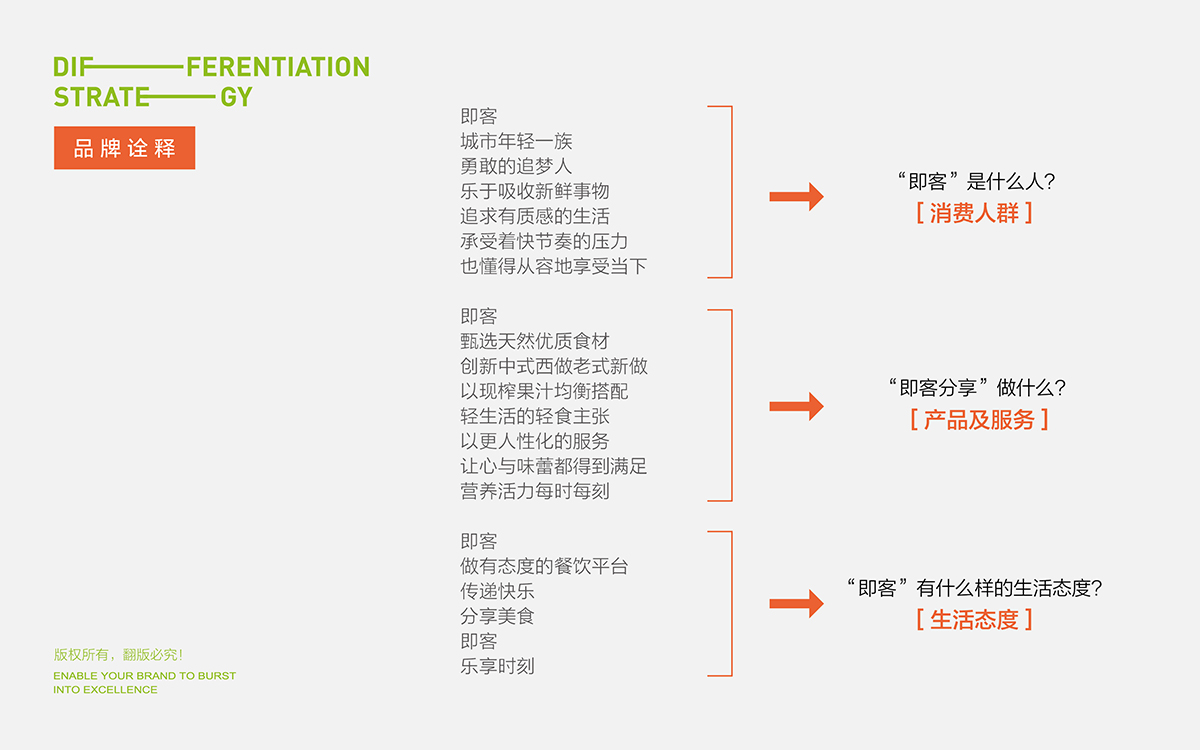 DIF——FERENTIATION
STRATE——GY

品牌诠释

即客
城市年轻一族
勇敢的追梦人
乐于吸收新鲜事物
追求有质感的生活
承受着快节奏的压力
也懂得从容地享受当下

“即客”是什么人?
[ 消费人群 ]

即客
甄选天然优质食材
创新中式西做老式新做
以现榨果汁均衡搭配
轻生活的轻食主张
以更人性化的服务
让心与味蕾都得到满足
营养活力每时每刻

“即客分享”做什么?
[ 产品及服务 ]

即客
做有态度的餐饮平台
传递快乐
分享美食
即客
乐享时刻

“即客”有什么样的生活态度?
[ 生活态度 ]

版权所有，翻版必究!
ENABLE YOUR BRAND TO BURST INTO EXCELLENCE